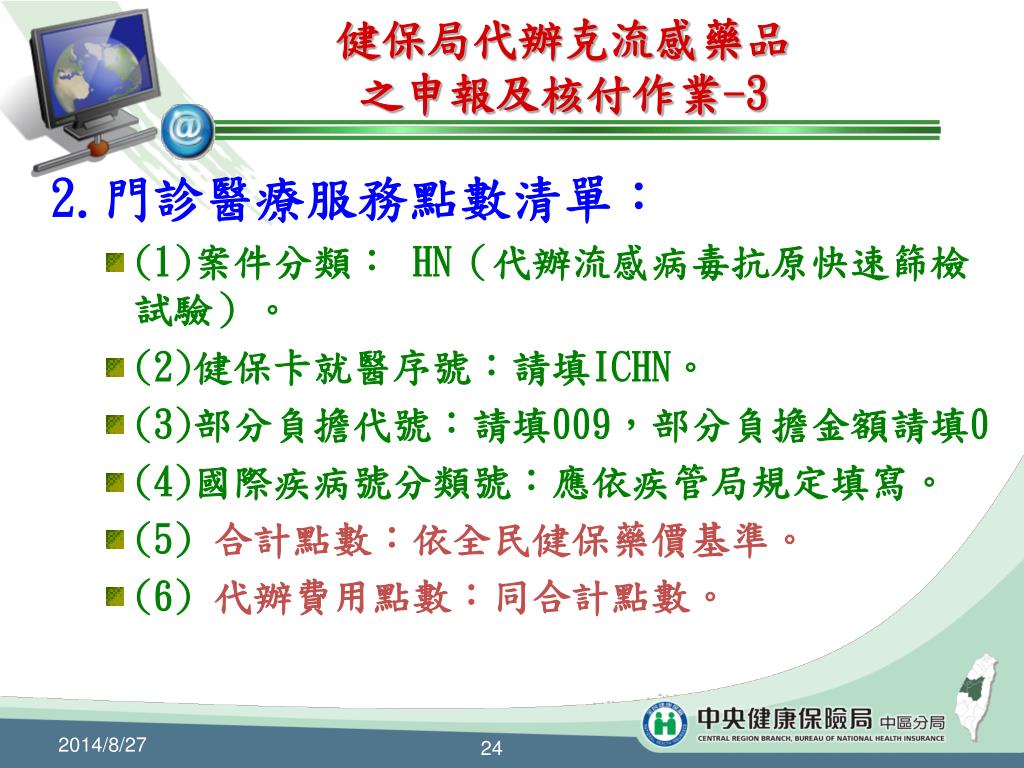 健保局代辦克流感藥品
之申報及核付作業-3

2.門診醫療服務點數清單：

(1)案件分類： HN（代辦流感病毒抗原快速篩檢試驗）。

(2)健保卡就醫序號：請填ICHN。

(3)部分負擔代號：請填009，部分負擔金額請填0

(4)國際疾病號分類號：應依疾管局規定填寫。

(5) 合計點數：依全民健保藥價基準。

(6) 代辦費用點數：同合計點數。

中央健康保險局 中區分局
CENTRAL REGION BRANCH, BUREAU OF NATIONAL HEALTH INSURANCE

2014/8/27

24